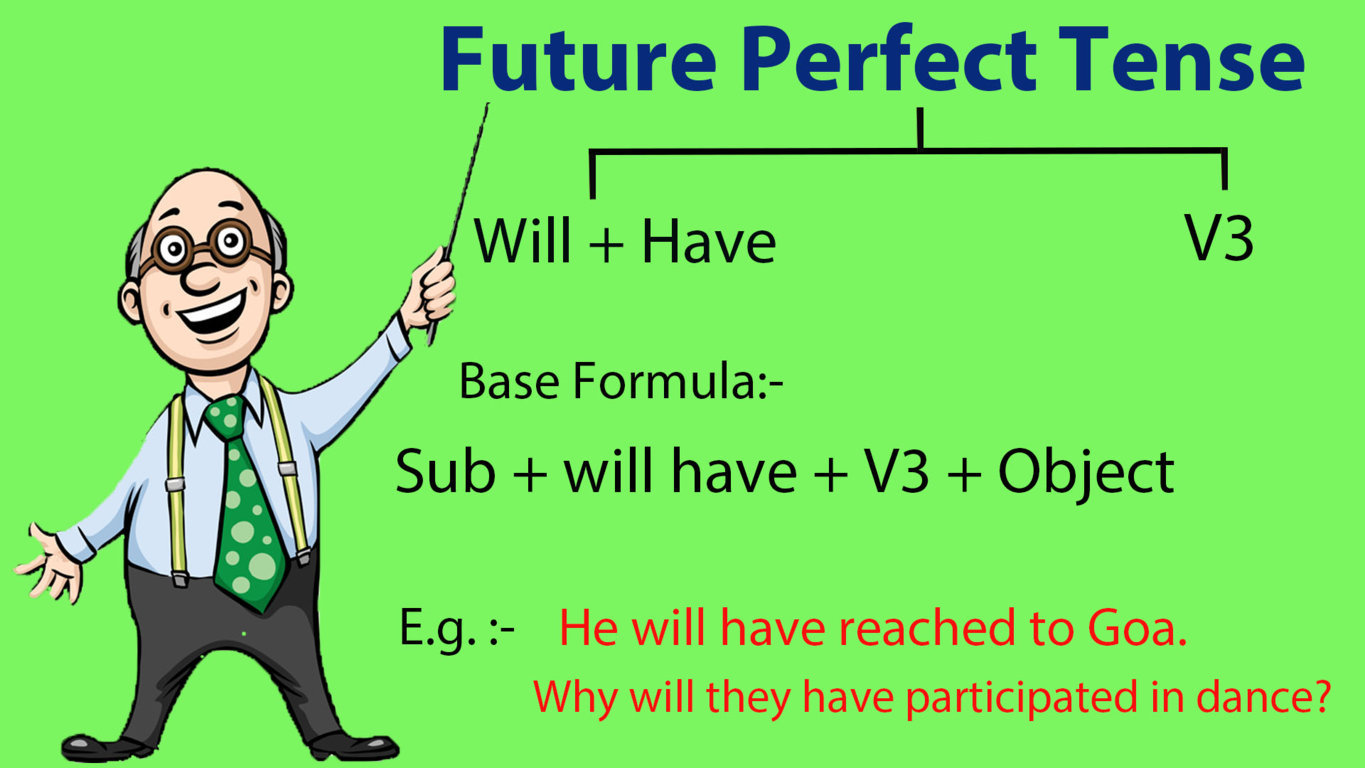 Future Perfect Tense

Will + Have

V3

Base Formula:-

Sub + will have + V3 + Object

E.g. :- He will have reached to Goa.

Why will they have participated in dance?